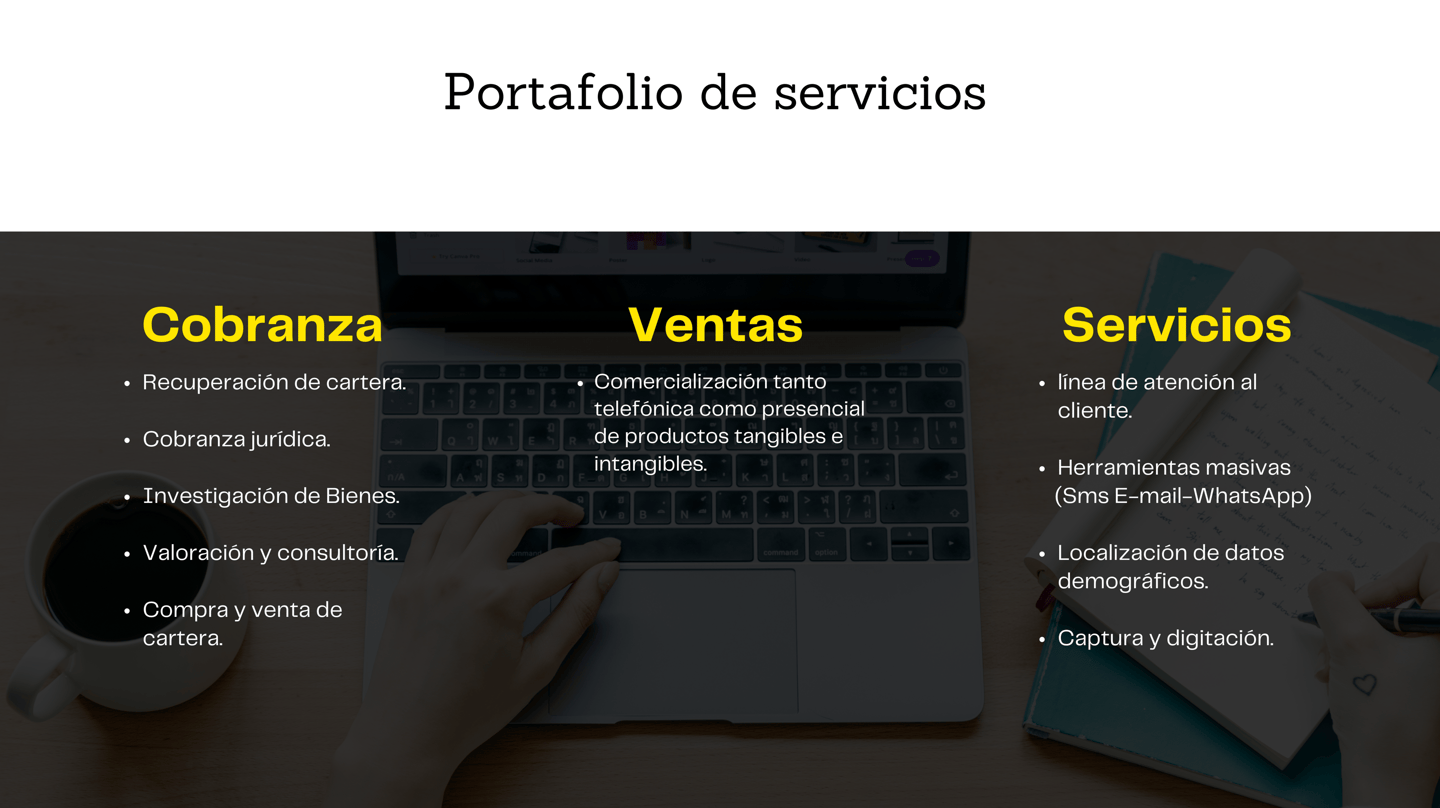 Portafolio de servicios

Cobranza

- Recuperación de cartera.
- Cobranza jurídica.
- Investigación de Bienes.
- Valoración y consultoría.
- Compra y venta de cartera.

Ventas

- Comercialización tanto telefónica como presencial de productos tangibles e intangibles.

Servicios

- línea de atención al cliente.
- Herramientas masivas (Sms E-mail-WhatsApp)
- Localización de datos demográficos.
- Captura y digitación.